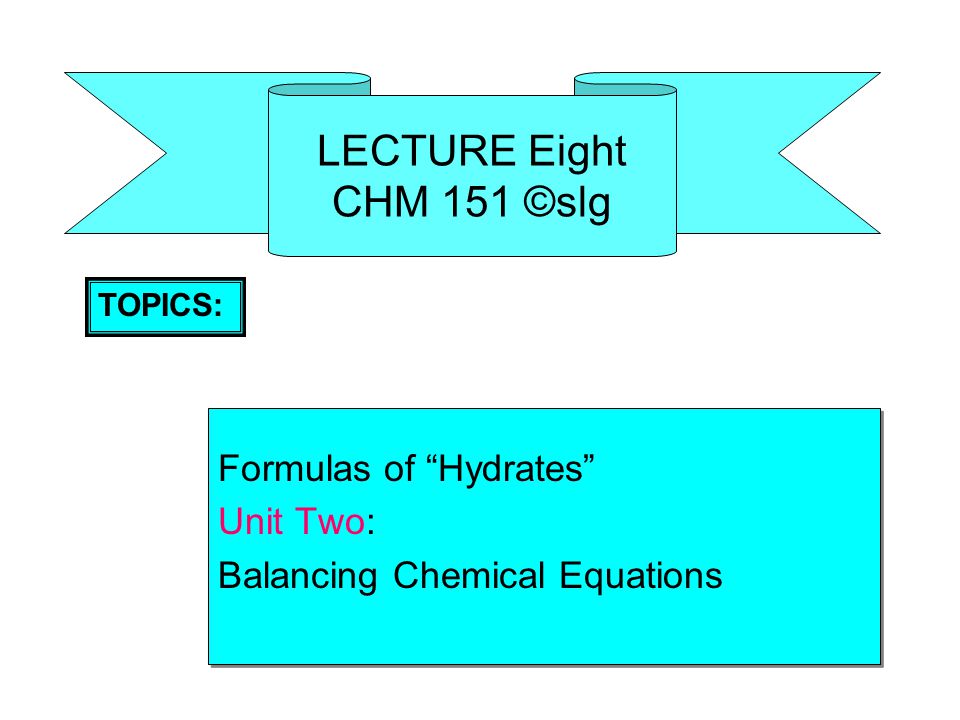 LECTURE Eight
CHM 151 ©slg

TOPICS:

Formulas of “Hydrates”
Unit Two:
Balancing Chemical Equations